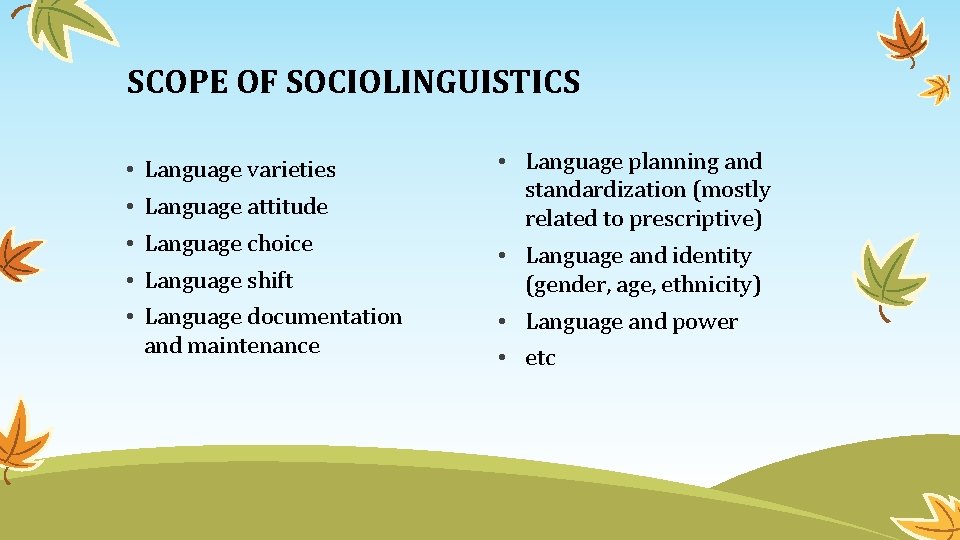 SCOPE OF SOCIOLINGUISTICS

• Language varieties
• Language attitude
• Language choice
• Language shift
• Language documentation and maintenance

• Language planning and standardization (mostly related to prescriptive)
• Language and identity (gender, age, ethnicity)
• Language and power
• etc